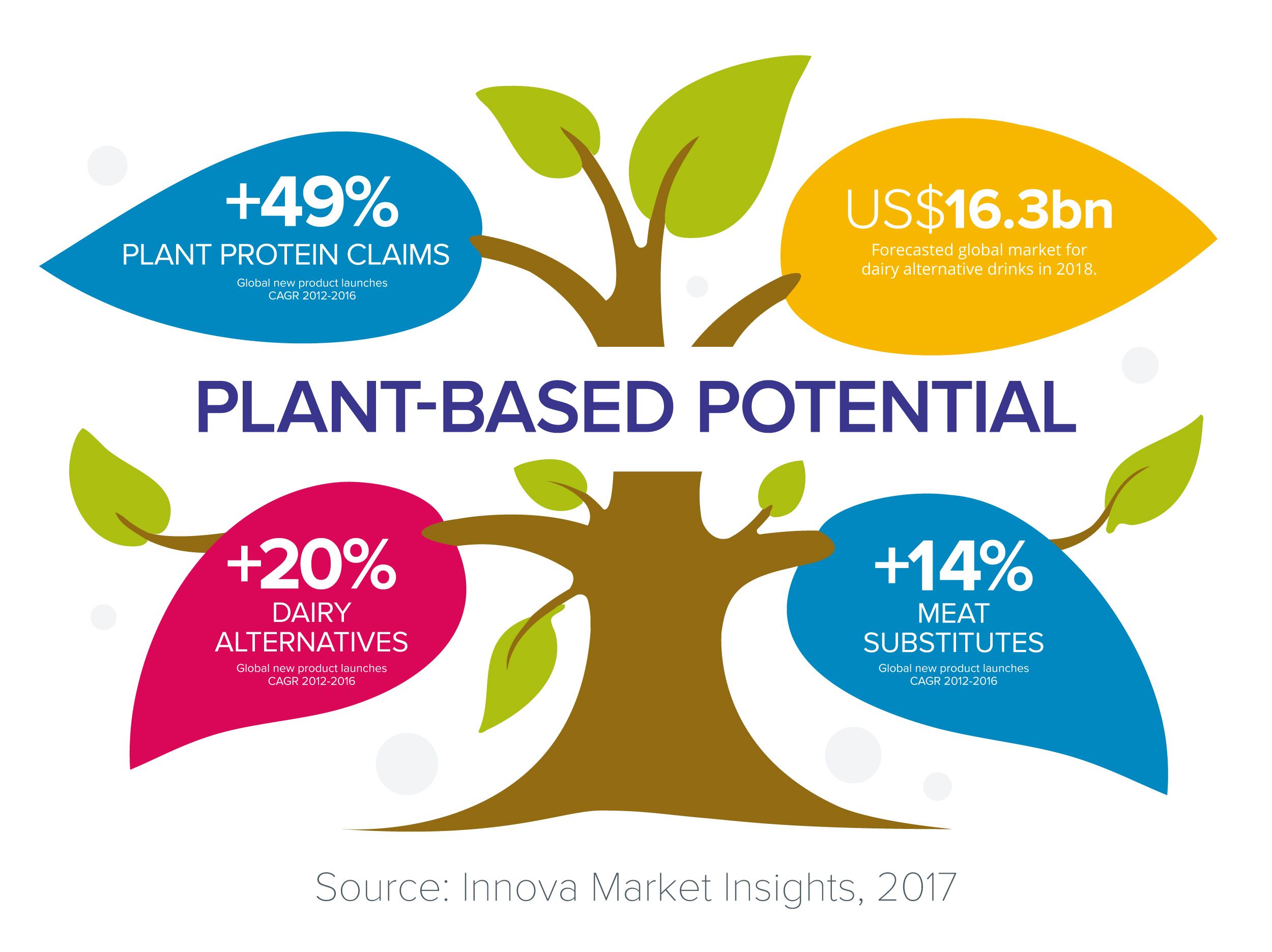 +49%
PLANT PROTEIN CLAIMS
Global new product launches
CAGR 2012-2016

US$16.3bn
Forecasted global market for dairy alternative drinks in 2018.

PLANT-BASED POTENTIAL

+20%
DAIRY ALTERNATIVES
Global new product launches
CAGR 2012-2016

+14%
MEAT SUBSTITUTES
Global new product launches
CAGR 2012-2016

Source: Innova Market Insights, 2017